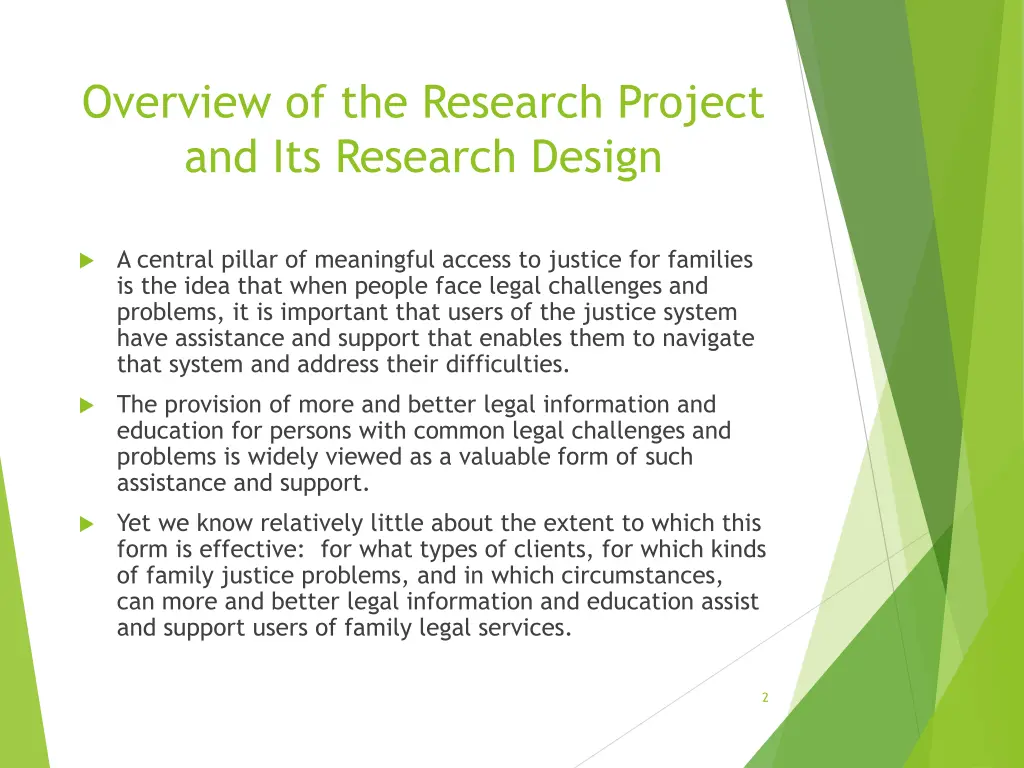 Overview of the Research Project and Its Research Design

A central pillar of meaningful access to justice for families is the idea that when people face legal challenges and problems, it is important that users of the justice system have assistance and support that enables them to navigate that system and address their difficulties.

The provision of more and better legal information and education for persons with common legal challenges and problems is widely viewed as a valuable form of such assistance and support.

Yet we know relatively little about the extent to which this form is effective:  for what types of clients, for which kinds of family justice problems, and in which circumstances, can more and better legal information and education assist and support users of family legal services.

2